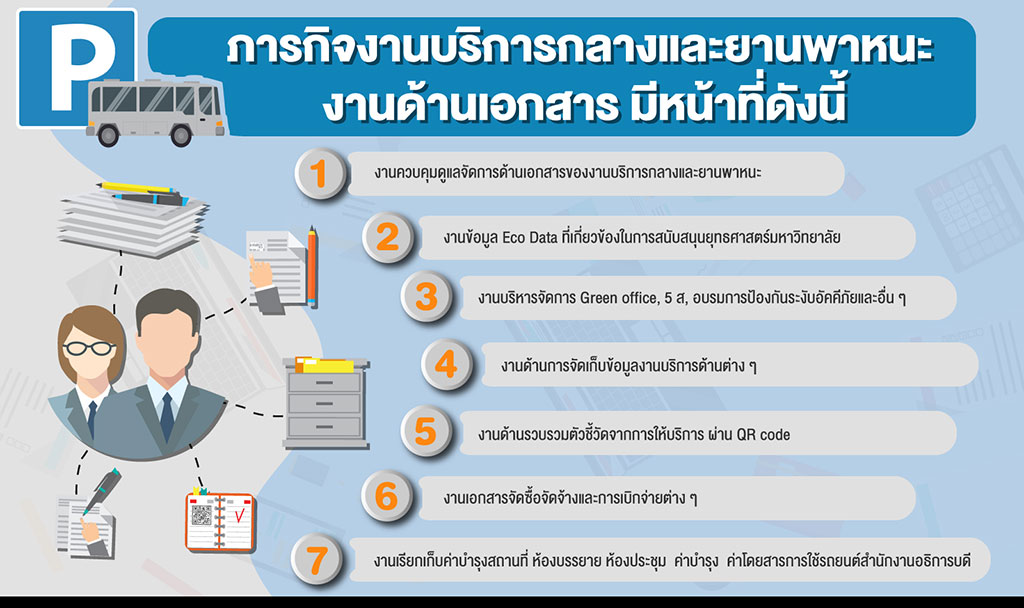 P

ภารกิจงานบริการกลางและยานพาหนะ
งานด้านเอกสาร มีหน้าที่ดังนี้

1 งานควบคุมดูแลจัดการด้านเอกสารของงานบริการกลางและยานพาหนะ

2 งานข้อมูล Eco Data ที่เกี่ยวข้องในการสนับสนุนยุทธศาสตร์มหาวิทยาลัย

3 งานบริหารจัดการ Green office, 5 ส, อบรมการป้องกันระงับอัคคีภัยและอื่น ๆ

4 งานด้านการจัดเก็บข้อมูลงานบริการด้านต่าง ๆ

5 งานด้านรวบรวมตัวชี้วัดจากการให้บริการ ผ่าน QR code

6 งานเอกสารจัดซื้อจัดจ้างและการเบิกจ่ายต่าง ๆ

7 งานเรียกเก็บค่าบำรุงสถานที่ ห้องบรรยาย ห้องประชุม ค่าบำรุง ค่าโดยสารการใช้รถยนต์สำนักงานอธิการบดี